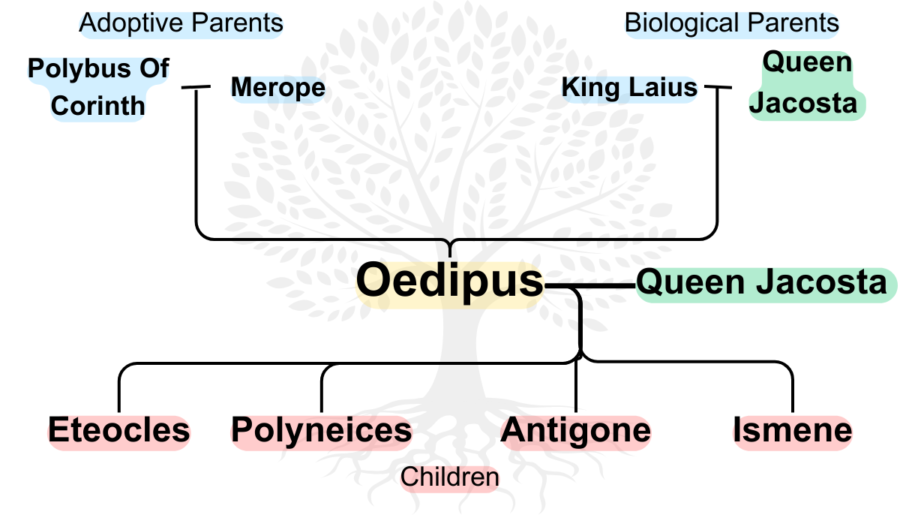 Adoptive Parents

Polybus Of Corinth

Merope

Biological Parents

King Laius

Queen Jacosta

Oedipus

Queen Jacosta

Eteocles

Polyneices

Antigone

Ismene

Children